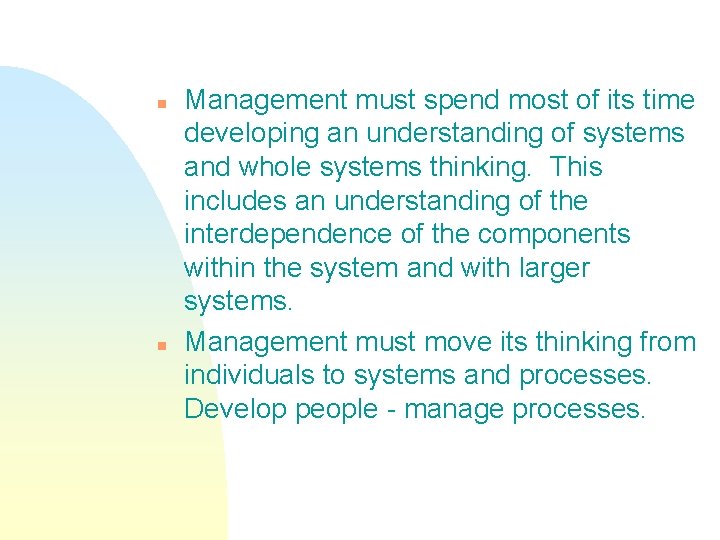 - Management must spend most of its time developing an understanding of systems and whole systems thinking. This includes an understanding of the interdependence of the components within the system and with larger systems.
- Management must move its thinking from individuals to systems and processes. Develop people - manage processes.